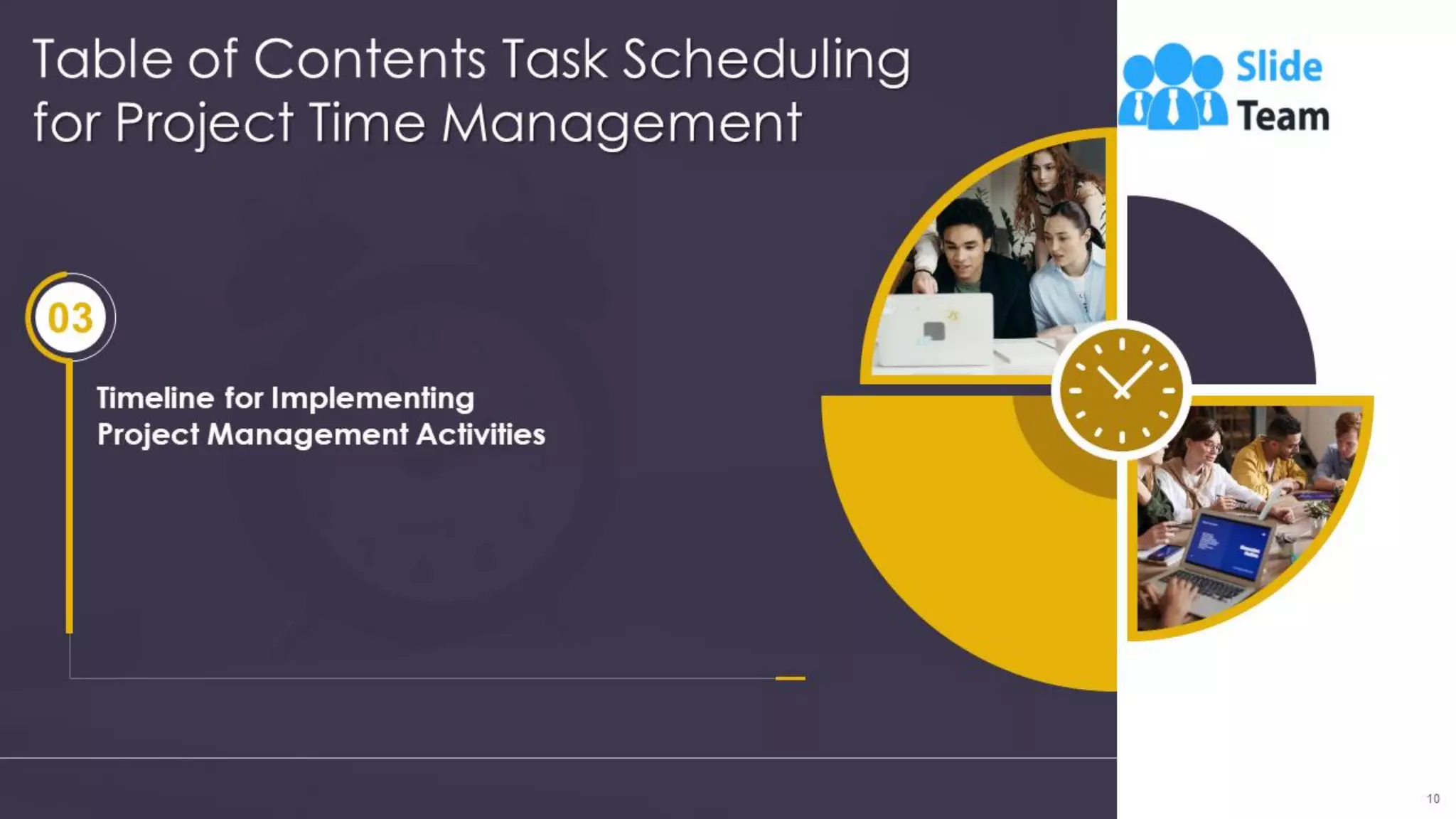 Table of Contents Task Scheduling for Project Time Management

Slide Team

03

Timeline for Implementing Project Management Activities

10